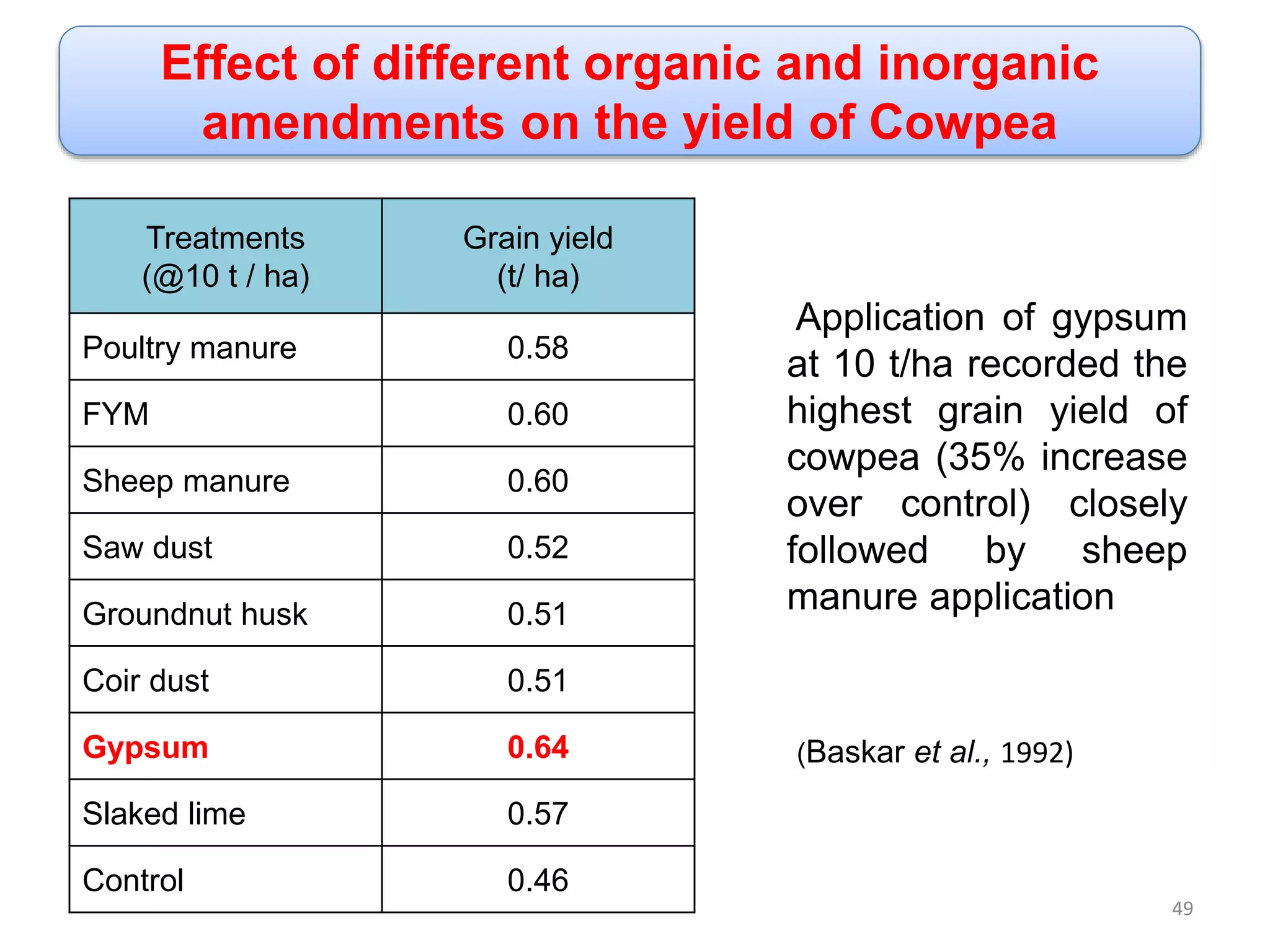 Effect of different organic and inorganic amendments on the yield of Cowpea

| Treatments (@10 t / ha) | Grain yield (t/ ha) |
|---|---|
| Poultry manure | 0.58 |
| FYM | 0.60 |
| Sheep manure | 0.60 |
| Saw dust | 0.52 |
| Groundnut husk | 0.51 |
| Coir dust | 0.51 |
| Gypsum | 0.64 |
| Slaked lime | 0.57 |
| Control | 0.46 |

Application of gypsum at 10 t/ha recorded the highest grain yield of cowpea (35% increase over control) closely followed by sheep manure application

(Baskar et al., 1992)

49